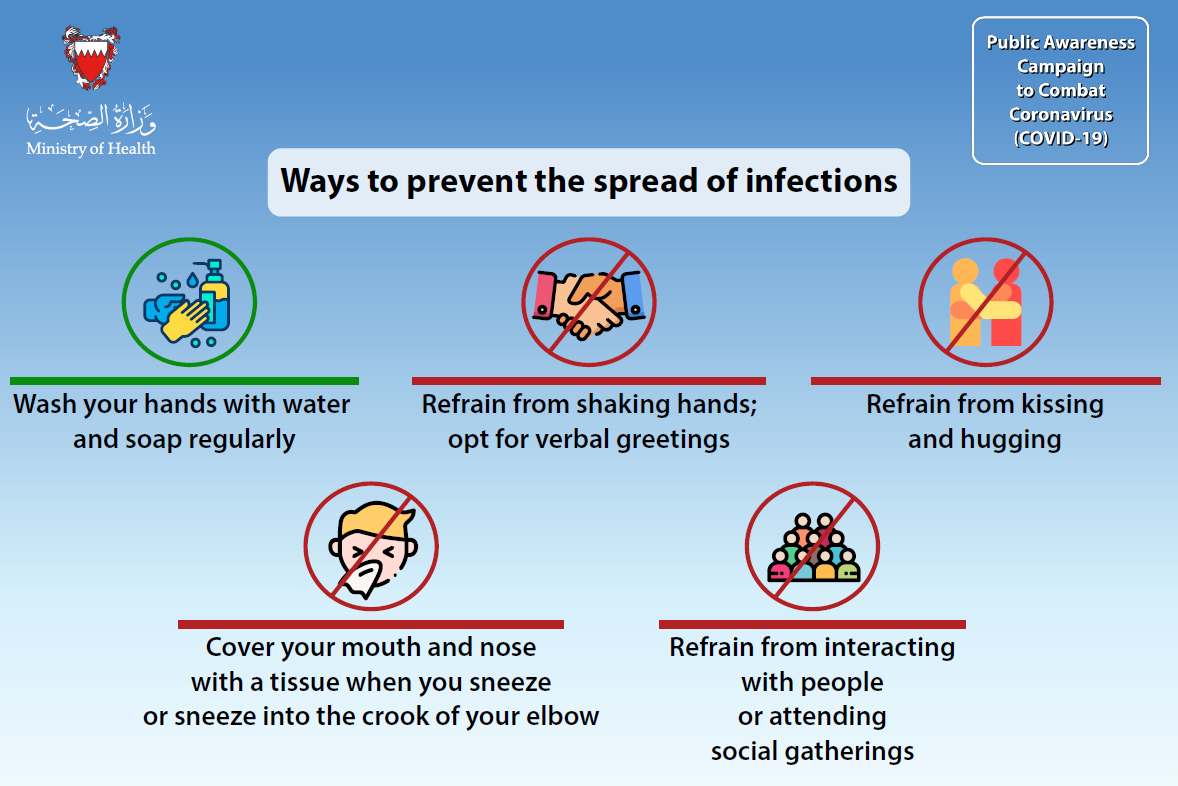 وزارة الصحة
Ministry of Health

Public Awareness Campaign to Combat Coronavirus (COVID-19)

Ways to prevent the spread of infections

Wash your hands with water and soap regularly

Refrain from shaking hands; opt for verbal greetings

Refrain from kissing and hugging

Cover your mouth and nose with a tissue when you sneeze or sneeze into the crook of your elbow

Refrain from interacting with people or attending social gatherings